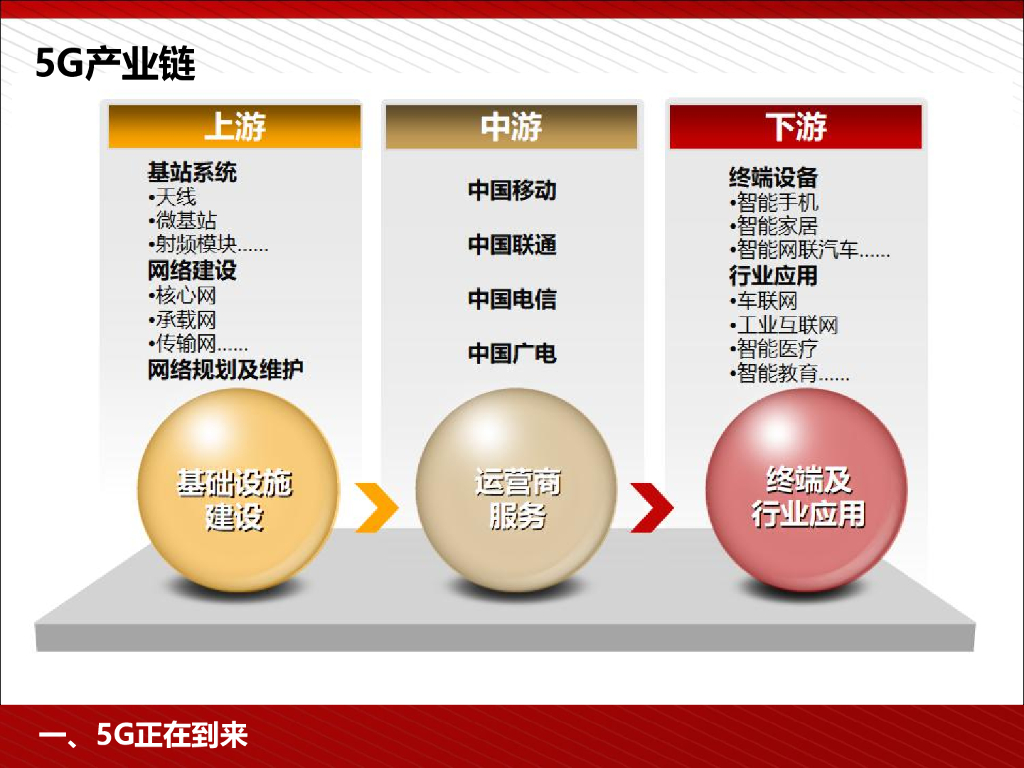 5G产业链

上游

基站系统
•天线
•微基站
•射频模块……
网络建设
•核心网
•承载网
•传输网……
网络规划及维护

基础设施建设

中游

中国移动

中国联通

中国电信

中国广电

运营商服务

下游

终端设备
•智能手机
•智能家居
•智能网联汽车……
行业应用
•车联网
•工业互联网
•智能医疗
•智能教育……

终端及行业应用

一、5G正在到来